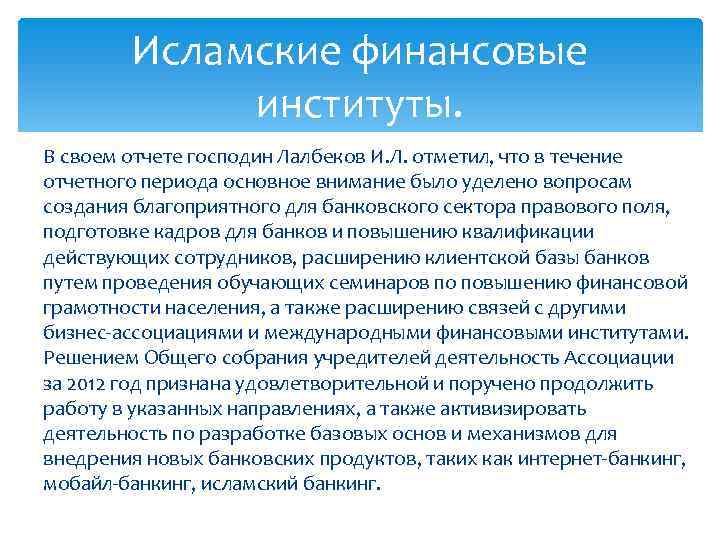 Исламские финансовые институты.

В своем отчете господин Лалбеков И.Л. отметил, что в течение отчетного периода основное внимание было уделено вопросам создания благоприятного для банковского сектора правового поля, подготовке кадров для банков и повышению квалификации действующих сотрудников, расширению клиентской базы банков путем проведения обучающих семинаров по повышению финансовой грамотности населения, а также расширению связей с другими бизнес-ассоциациями и международными финансовыми институтами. Решением Общего собрания учредителей деятельность Ассоциации за 2012 год признана удовлетворительной и поручено продолжить работу в указанных направлениях, а также активизировать деятельность по разработке базовых основ и механизмов для внедрения новых банковских продуктов, таких как интернет-банкинг, мобайл-банкинг, исламский банкинг.